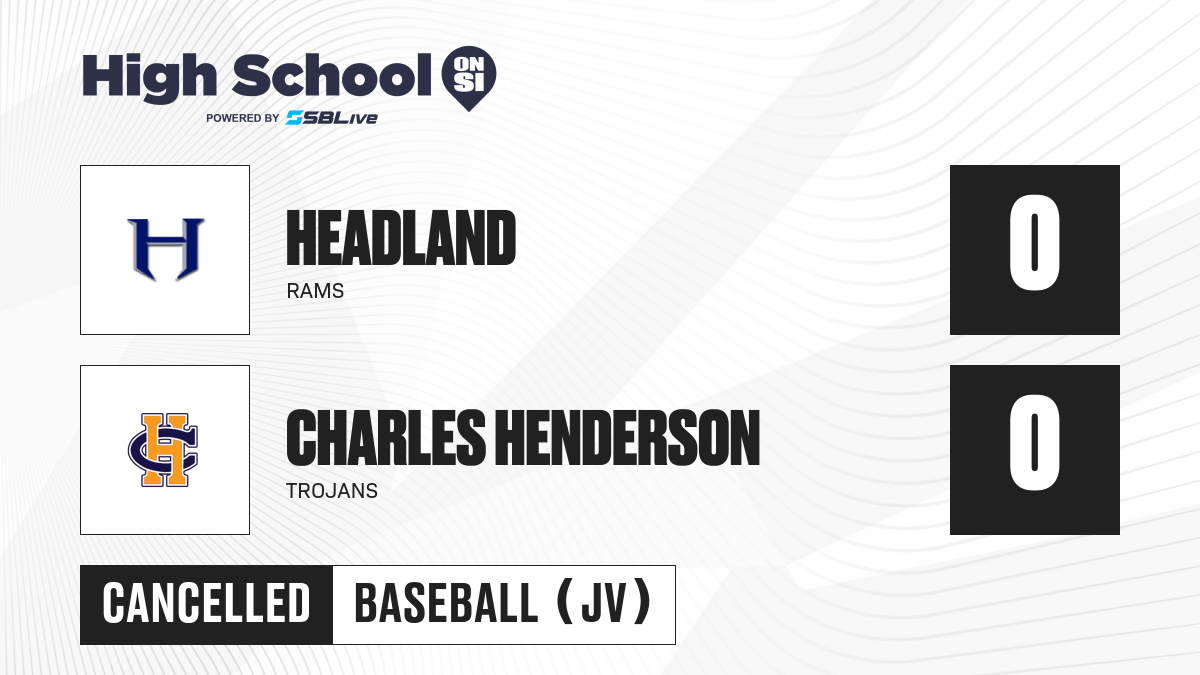 High School ON SI
POWERED BY SBLive

H

HEADLAND
RAMS

0

CH

CHARLES HENDERSON
TROJANS

0

CANCELLED BASEBALL (JV)